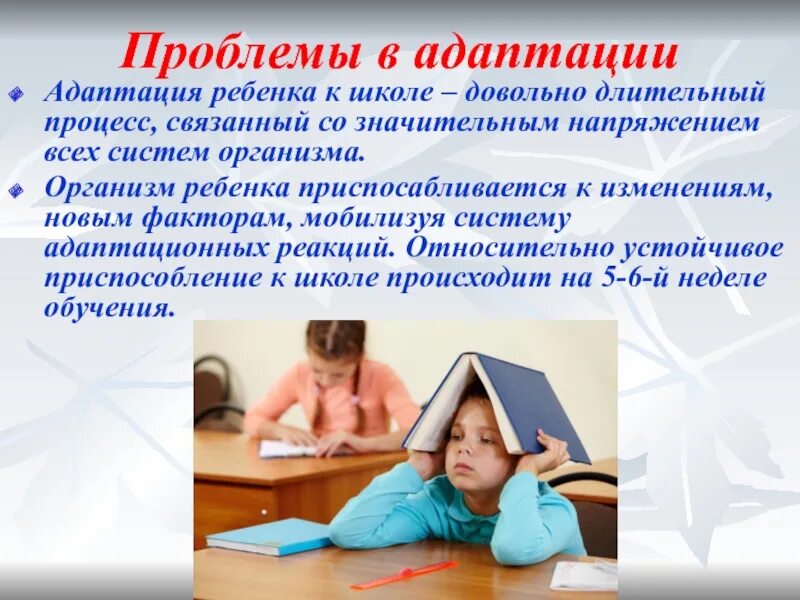 Проблемы в адаптации

Адаптация ребенка к школе – довольно длительный процесс, связанный со значительным напряжением всех систем организма.

Организм ребенка приспосабливается к изменениям, новым факторам, мобилизуя систему адаптационных реакций. Относительно устойчивое приспособление к школе происходит на 5-6-й неделе обучения.